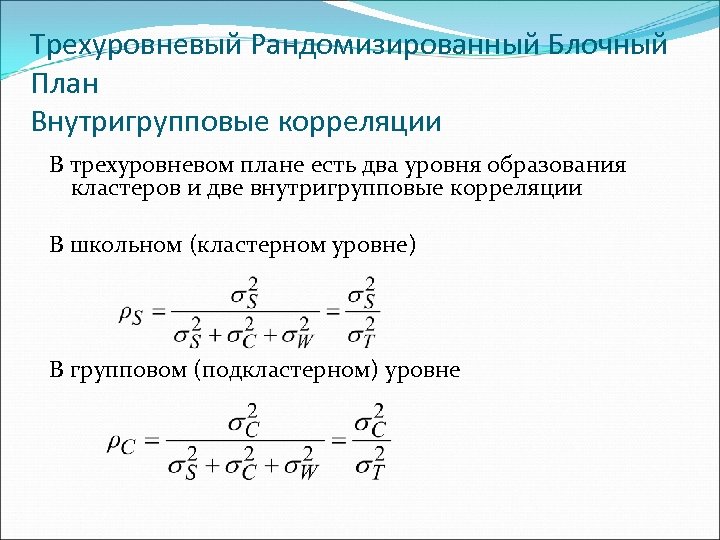 Трехуровневый Рандомизированный Блочный План
Внутригрупповые корреляции

В трехуровневом плане есть два уровня образования кластеров и две внутригрупповые корреляции

В школьном (кластерном уровне)

$\rho_S = \frac{\sigma_S^2}{\sigma_S^2 + \sigma_C^2 + \sigma_W^2} = \frac{\sigma_S^2}{\sigma_T^2}$

В групповом (подкластерном) уровне

$\rho_C = \frac{\sigma_C^2}{\sigma_S^2 + \sigma_C^2 + \sigma_W^2} = \frac{\sigma_C^2}{\sigma_T^2}$